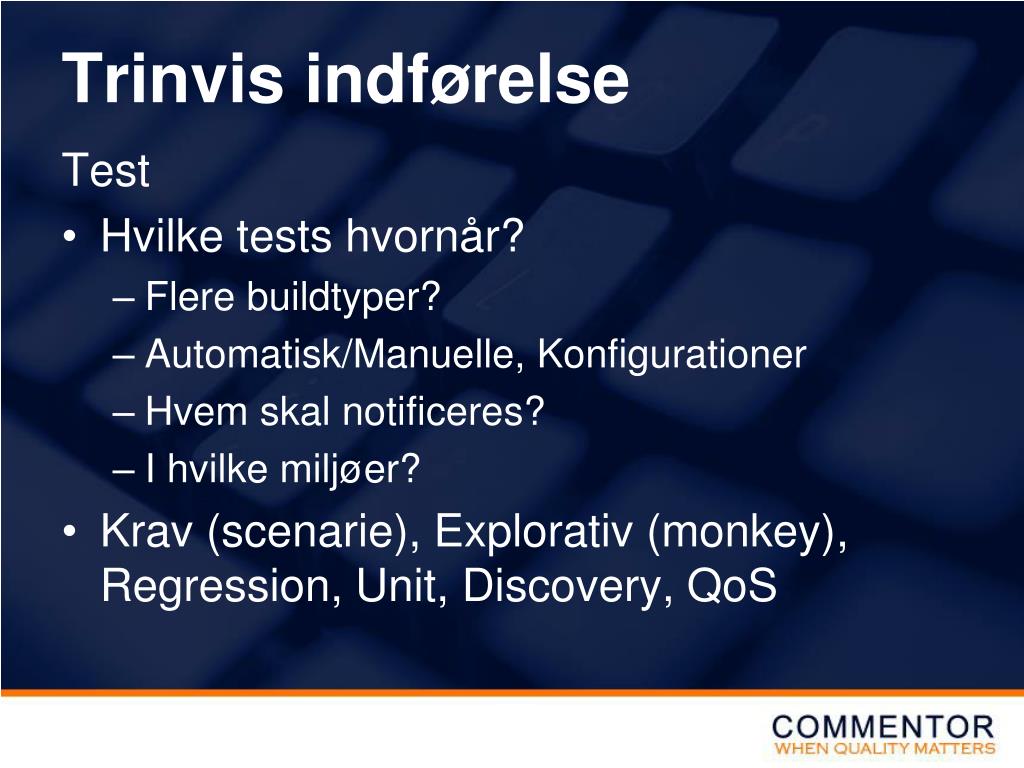 Trinvis indførelse

Test

• Hvilke tests hvornår?
– Flere buildtyper?
– Automatisk/Manuelle, Konfigurationer
– Hvem skal notificeres?
– I hvilke miljøer?

• Krav (scenarie), Explorativ (monkey), Regression, Unit, Discovery, QoS

COMMENTOR
WHEN QUALITY MATTERS